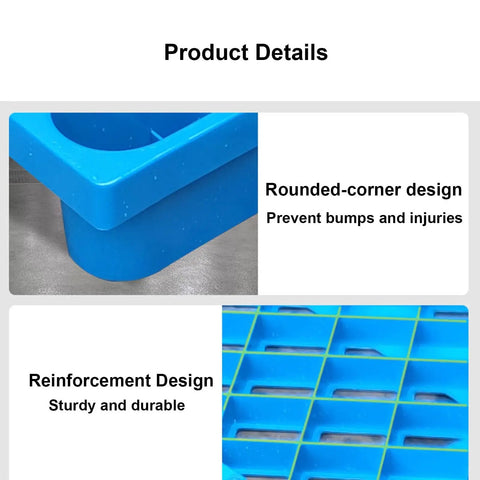 Product Details

Rounded-corner design
Prevent bumps and injuries

Reinforcement Design
Sturdy and durable